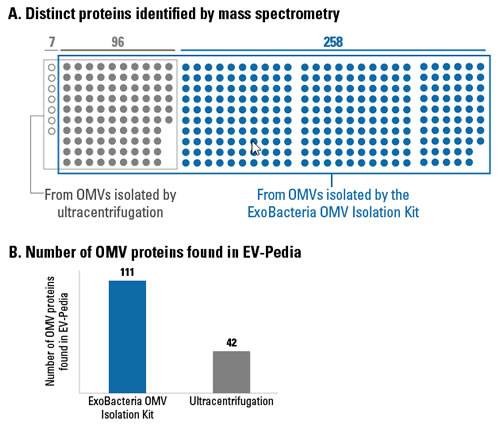 A. Distinct proteins identified by mass spectrometry

7

96

258

From OMVs isolated by ultracentrifugation

From OMVs isolated by the ExoBacteria OMV Isolation Kit

B. Number of OMV proteins found in EV-Pedia

Number of OMV proteins found in EV-Pedia

111

42

ExoBacteria OMV Isolation Kit

Ultracentrifugation